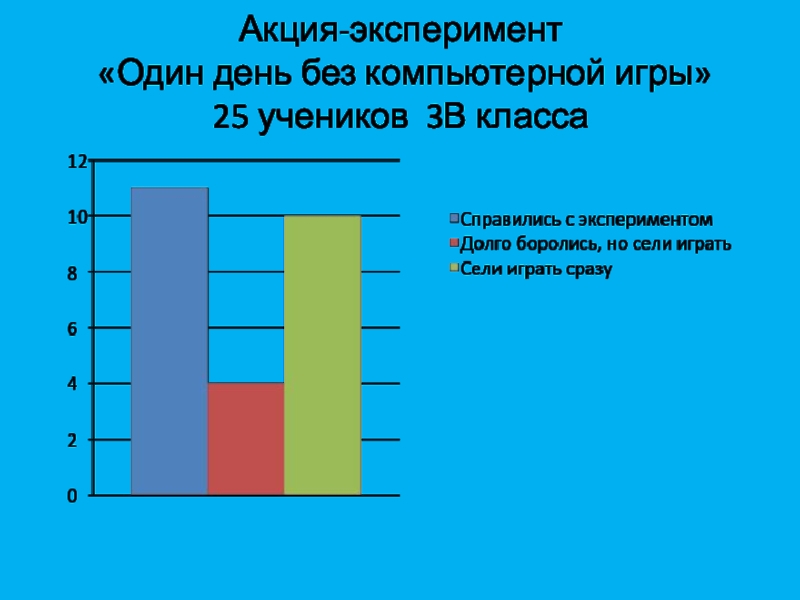 Акция-эксперимент
«Один день без компьютерной игры»
25 учеников 3В класса

12
10
8
6
4
2
0

Справились с экспериментом
Долго боролись, но сели играть
Сели играть сразу